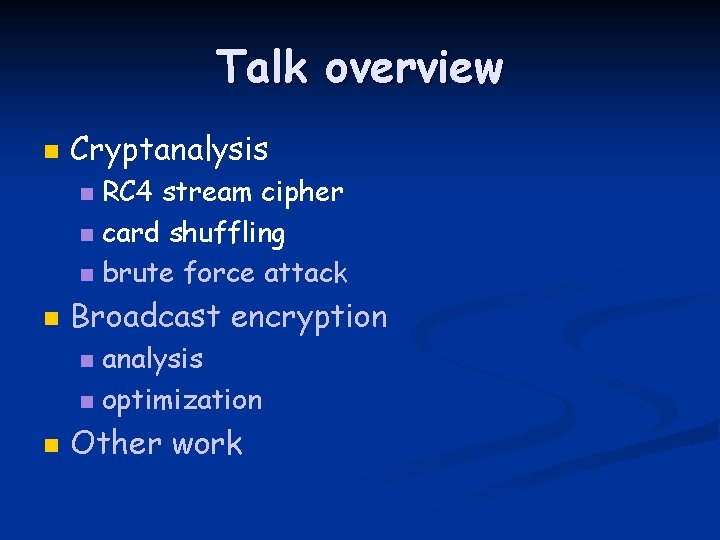 Talk overview

Cryptanalysis
RC4 stream cipher
card shuffling
brute force attack
Broadcast encryption
analysis
optimization
Other work